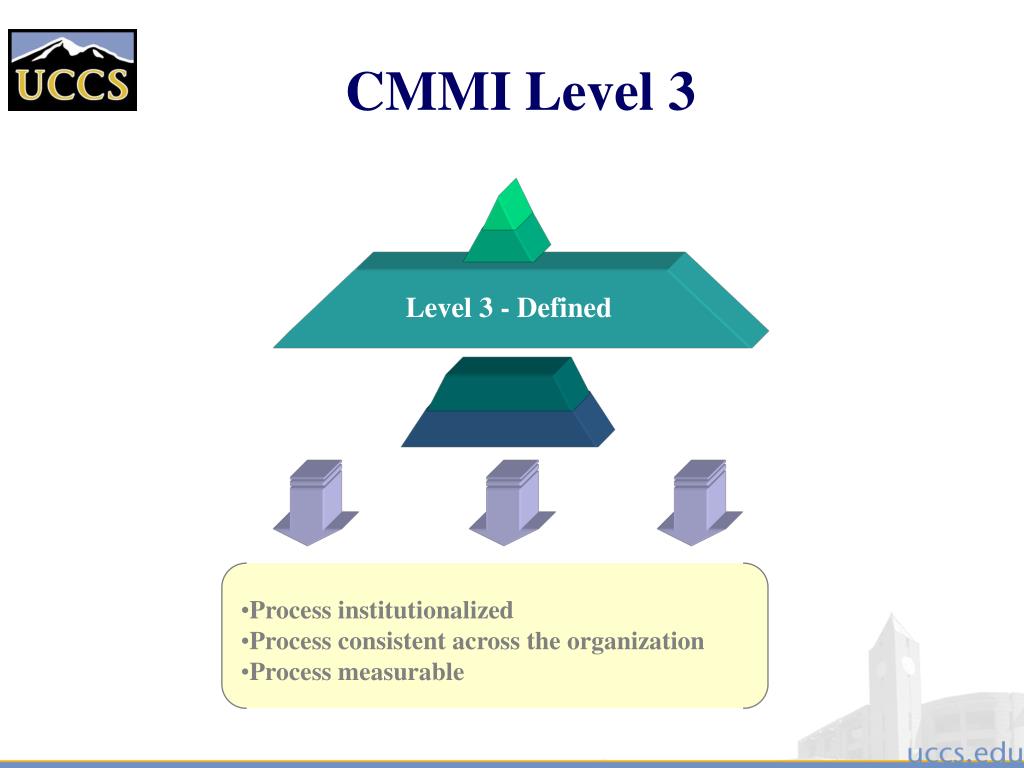 UCCS

CMMI Level 3

Level 3 - Defined

•Process institutionalized
•Process consistent across the organization
•Process measurable

uccs.edu